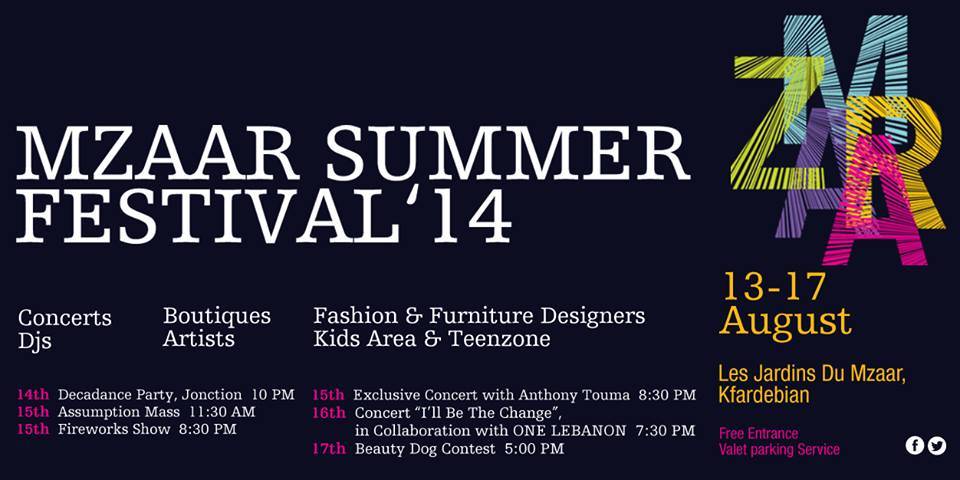 MZAAR SUMMER FESTIVAL'14

Concerts
Djs

Boutiques
Artists

Fashion & Furniture Designers
Kids Area & Teenzone

14th Decadance Party, Jonction 10 PM
15th Assumption Mass 11:30 AM
15th Fireworks Show 8:30 PM

15th Exclusive Concert with Anthony Touma 8:30 PM
16th Concert "I'll Be The Change", in Collaboration with ONE LEBANON 7:30 PM
17th Beauty Dog Contest 5:00 PM

MZAAR

13-17 August

Les Jardins Du Mzaar, Kfardebian

Free Entrance
Valet parking Service